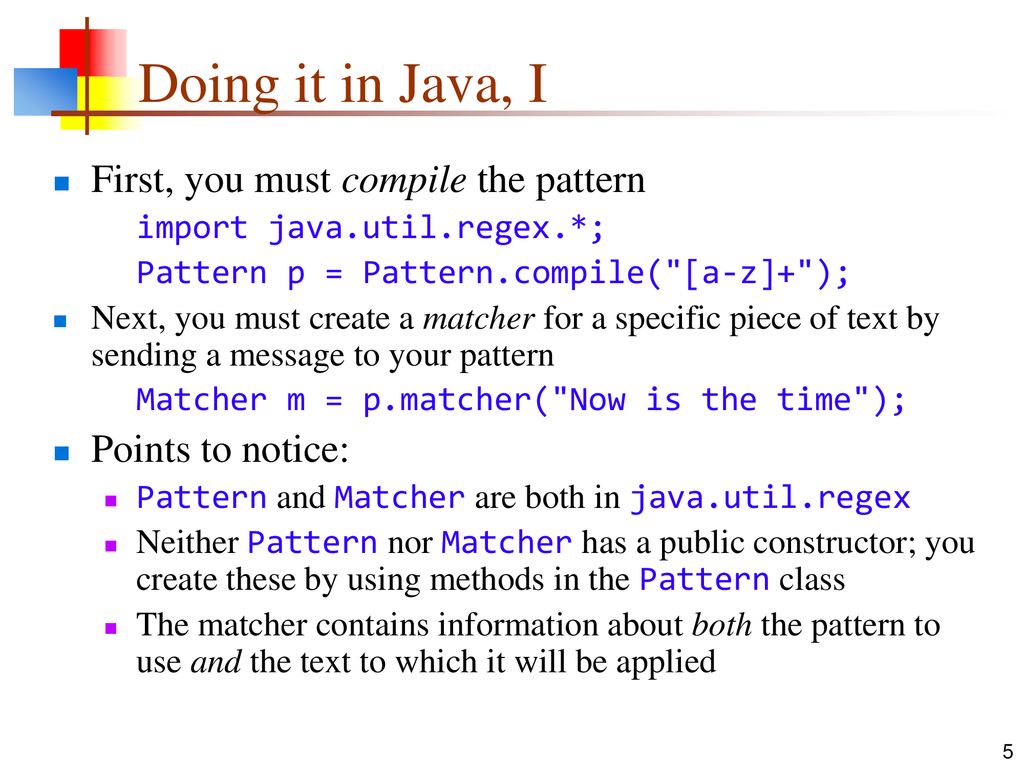 Doing it in Java, I

First, you must compile the pattern

import java.util.regex.*;
Pattern p = Pattern.compile("[a-z]+");

Next, you must create a matcher for a specific piece of text by sending a message to your pattern

Matcher m = p.matcher("Now is the time");

Points to notice:

Pattern and Matcher are both in java.util.regex

Neither Pattern nor Matcher has a public constructor; you create these by using methods in the Pattern class

The matcher contains information about both the pattern to use and the text to which it will be applied

5